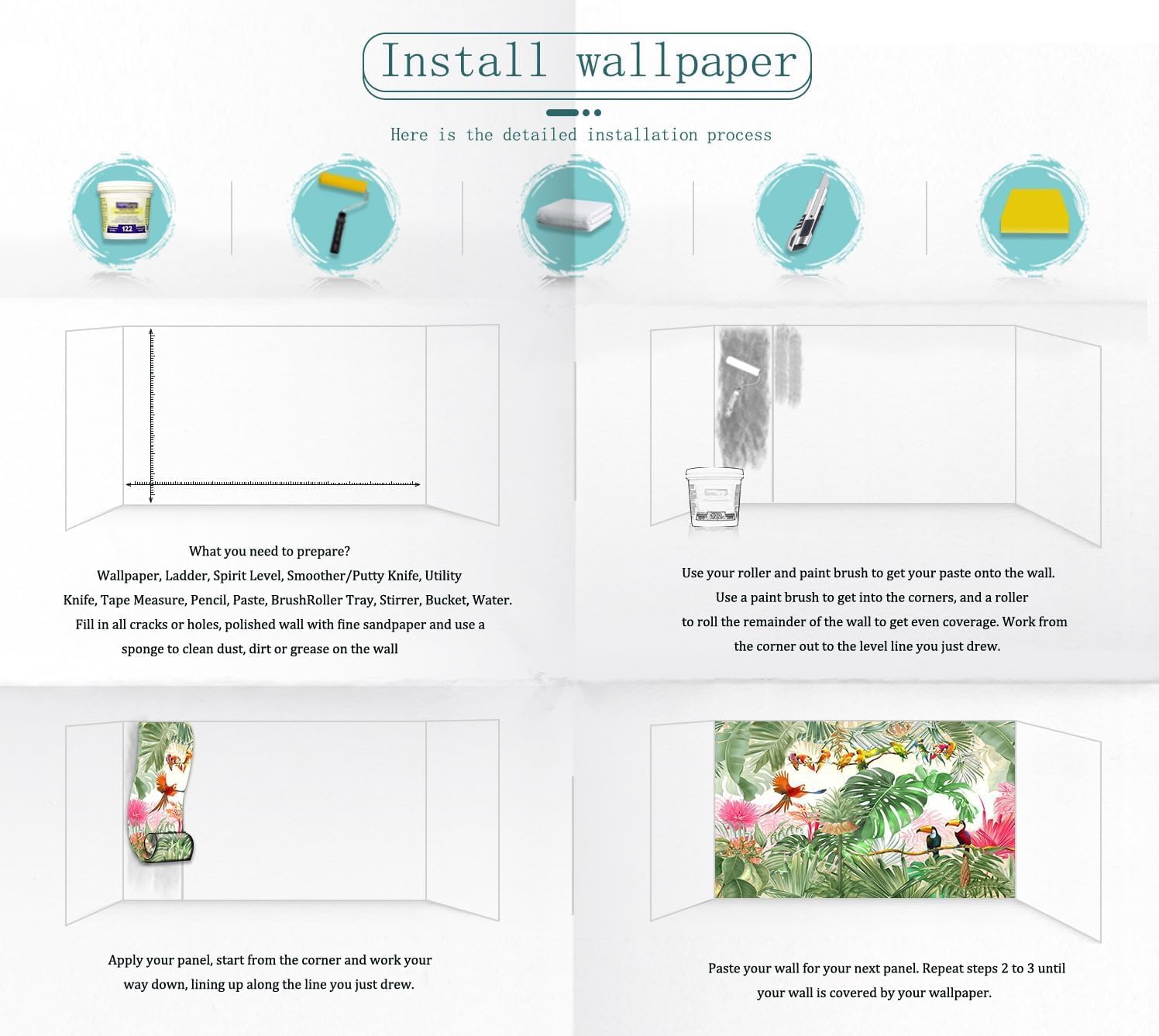 Install wallpaper

Here is the detailed installation process

122

What you need to prepare?
Wallpaper, Ladder, Spirit Level, Smoother/Putty Knife, Utility Knife, Tape Measure, Pencil, Paste, BrushRoller Tray, Stirrer, Bucket, Water.
Fill in all cracks or holes, polished wall with fine sandpaper and use a sponge to clean dust, dirt or grease on the wall

Use your roller and paint brush to get your paste onto the wall. Use a paint brush to get into the corners, and a roller to roll the remainder of the wall to get even coverage. Work from the corner out to the level line you just drew.

Apply your panel, start from the corner and work your way down, lining up along the line you just drew.

Paste your wall for your next panel. Repeat steps 2 to 3 until your wall is covered by your wallpaper.